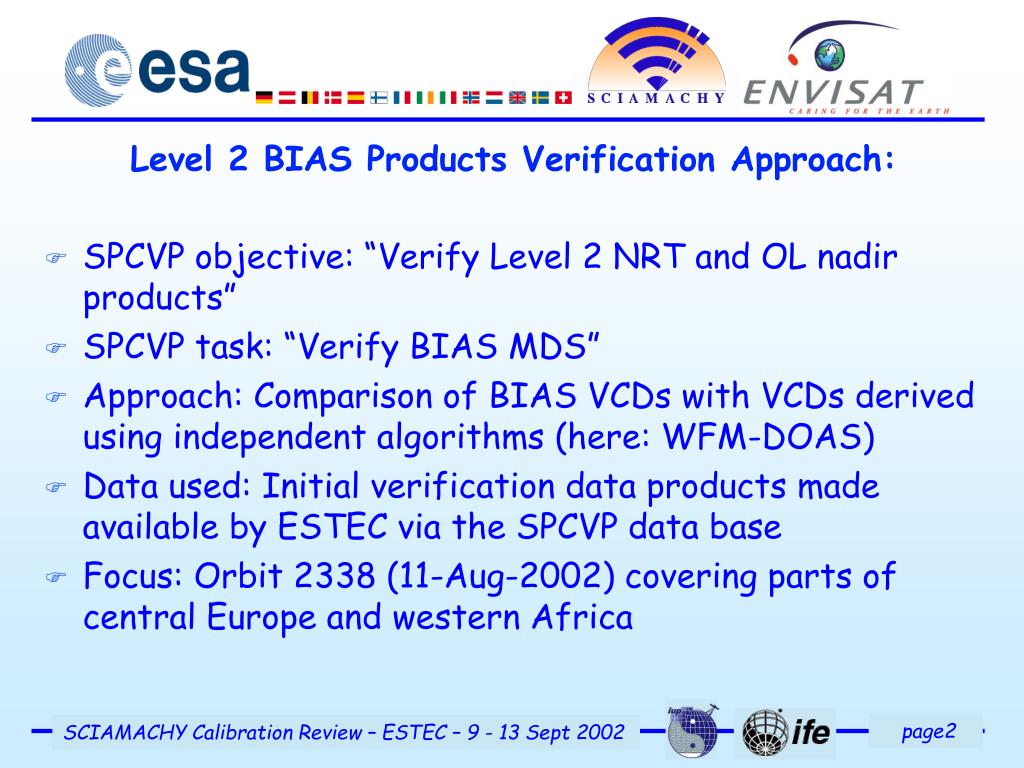 esa

SCIAMACHY

ENVISAT
CARING FOR THE EARTH

Level 2 BIAS Products Verification Approach:

SPCVP objective: “Verify Level 2 NRT and OL nadir products”

SPCVP task: “Verify BIAS MDS”

Approach: Comparison of BIAS VCDs with VCDs derived using independent algorithms (here: WFM-DOAS)

Data used: Initial verification data products made available by ESTEC via the SPCVP data base

Focus: Orbit 2338 (11-Aug-2002) covering parts of central Europe and western Africa

SCIAMACHY Calibration Review – ESTEC – 9 - 13 Sept 2002

iup

ife

page2